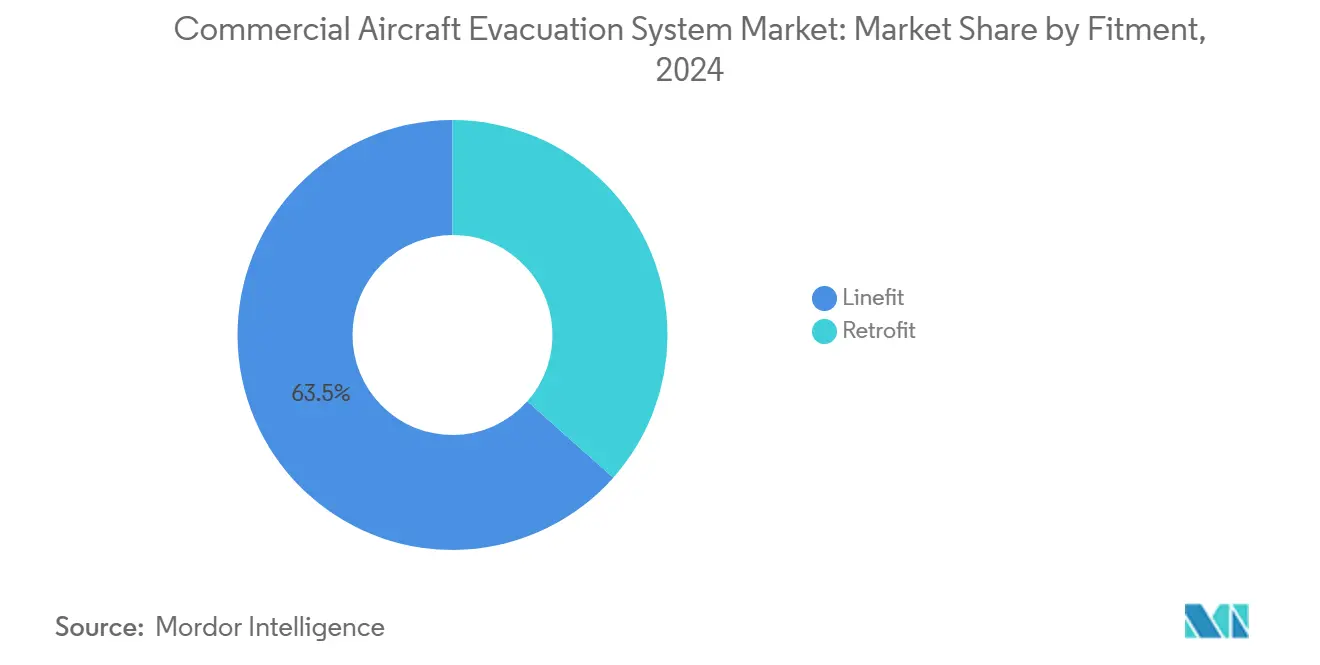 Commercial Aircraft Evacuation System Market: Market Share by Fitment, 2024

63.5%

Linefit
Retrofit

Source: Mordor Intelligence